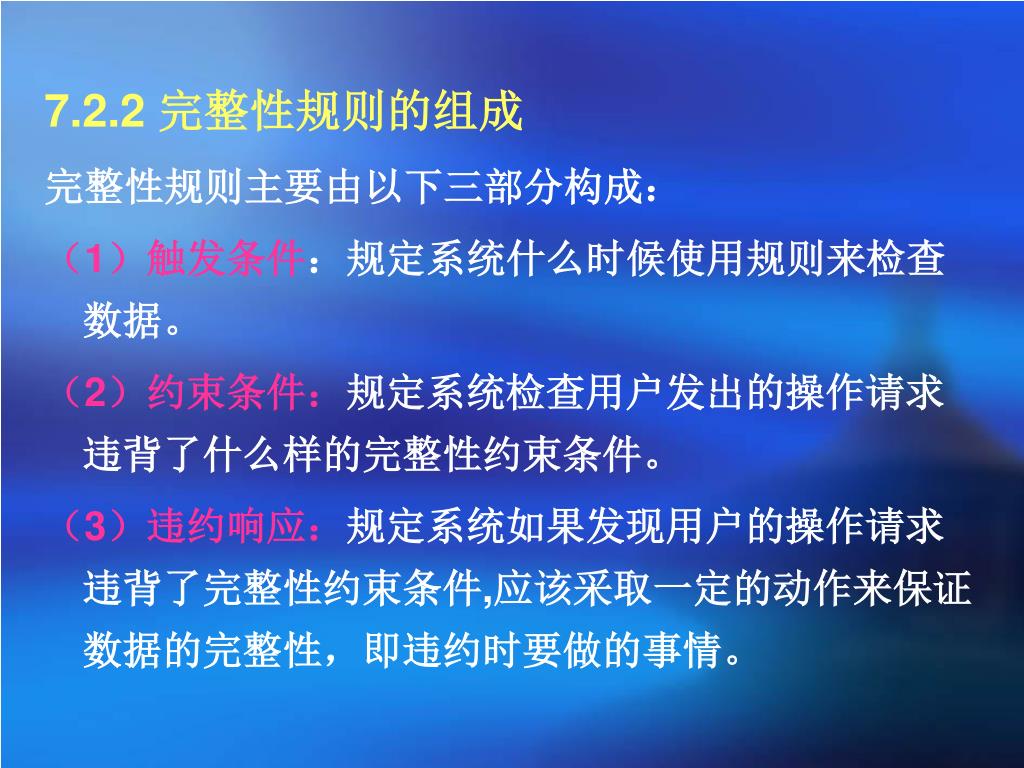 7.2.2 完整性规则的组成

完整性规则主要由以下三部分构成：

（1）触发条件：规定系统什么时候使用规则来检查数据。

（2）约束条件：规定系统检查用户发出的操作请求违背了什么样的完整性约束条件。

（3）违约响应：规定系统如果发现用户的操作请求违背了完整性约束条件,应该采取一定的动作来保证数据的完整性，即违约时要做的事情。